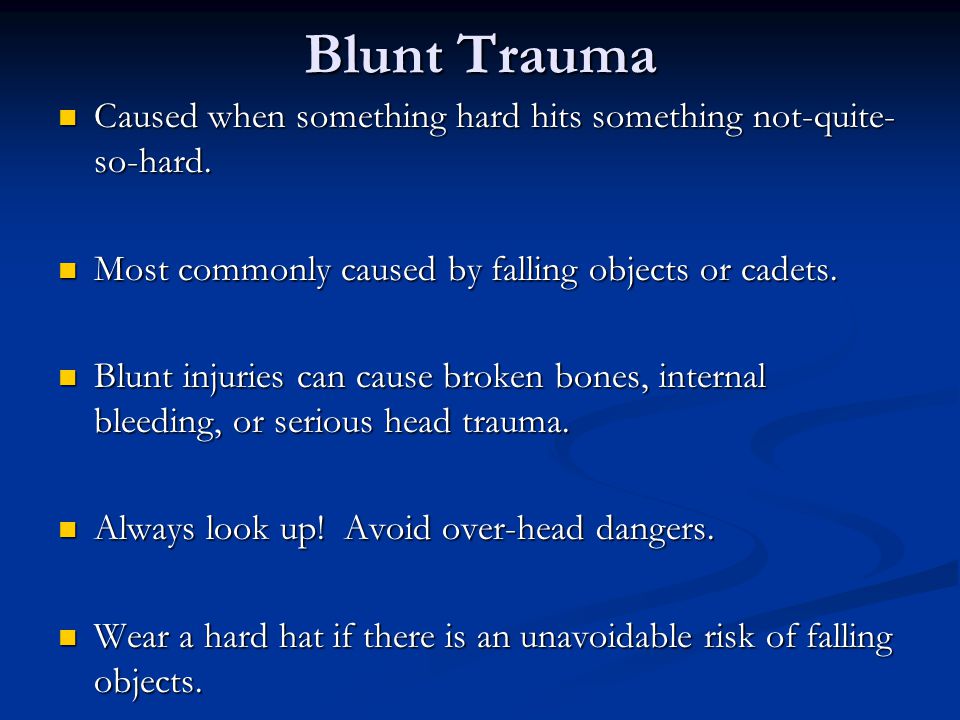 Blunt Trauma

- Caused when something hard hits something not-quite-so-hard.

- Most commonly caused by falling objects or cadets.

- Blunt injuries can cause broken bones, internal bleeding, or serious head trauma.

- Always look up! Avoid over-head dangers.

- Wear a hard hat if there is an unavoidable risk of falling objects.